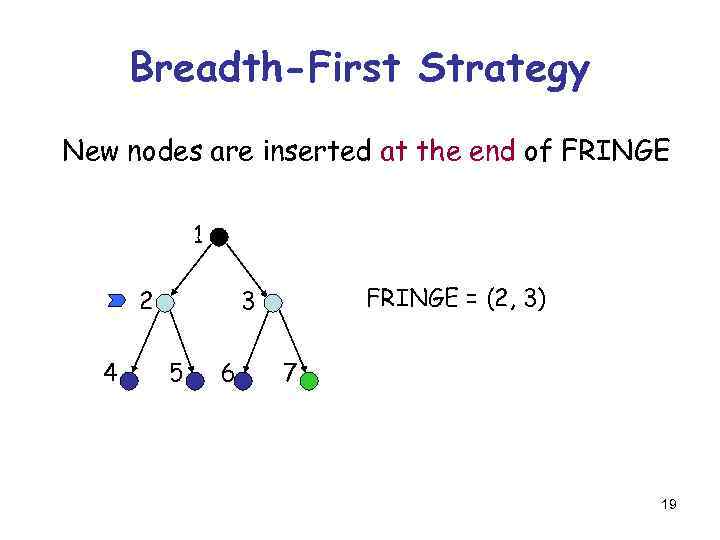 Breadth-First Strategy

New nodes are inserted at the end of FRINGE

1

2

3

4

5

6

7

FRINGE = (2, 3)

19